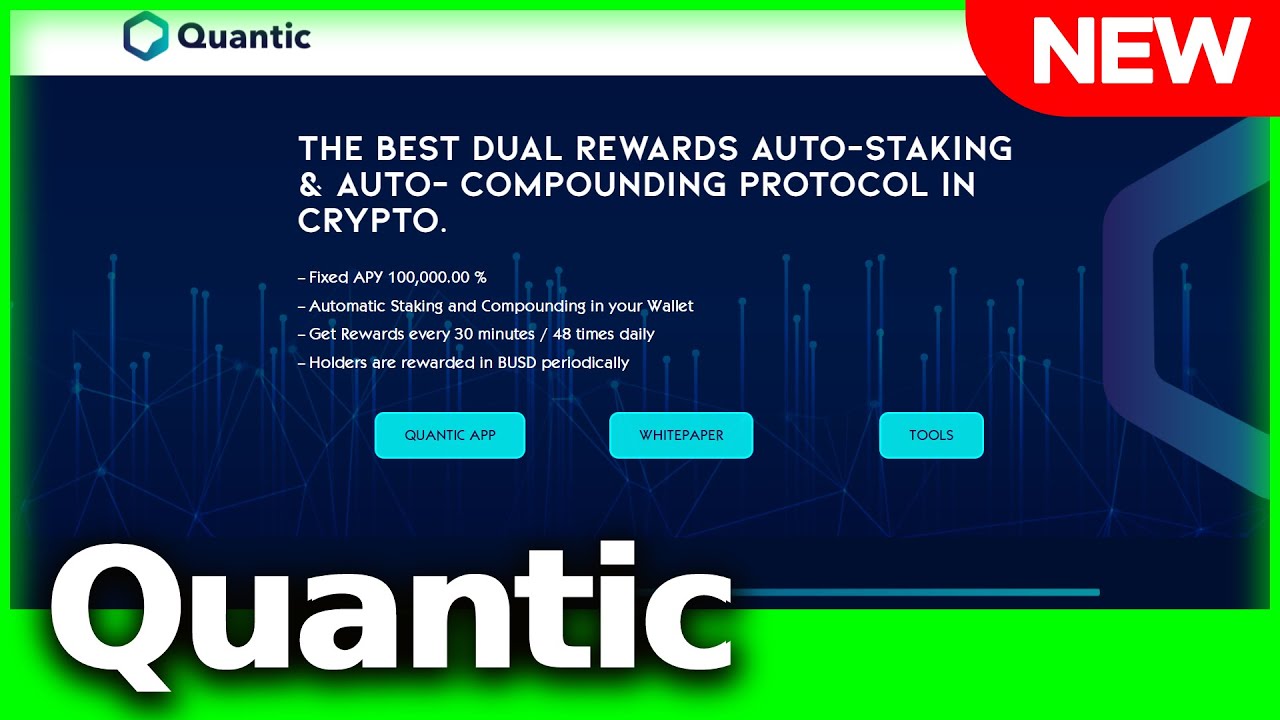 Quantic

NEW

THE BEST DUAL REWARDS AUTO-STAKING & AUTO- COMPOUNDING PROTOCOL IN CRYPTO.

– Fixed APY 100,000.00 %
– Automatic Staking and Compounding in your Wallet
– Get Rewards every 30 minutes / 48 times daily
– Holders are rewarded in BUSD periodically

QUANTIC APP

WHITEPAPER

TOOLS

Quantic